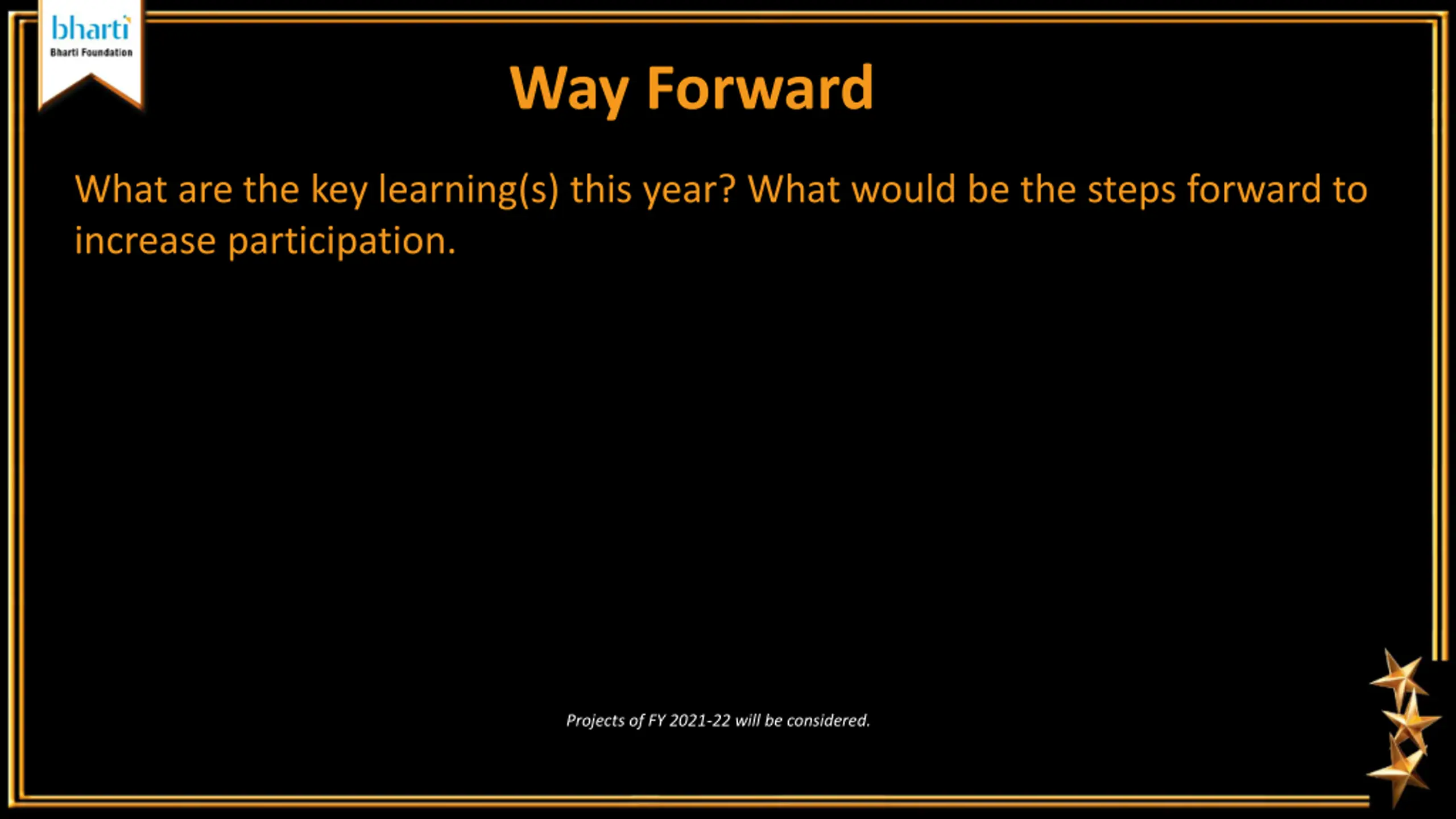 bharti
Bharti Foundation

Way Forward

What are the key learning(s) this year? What would be the steps forward to increase participation.

Projects of FY 2021-22 will be considered.